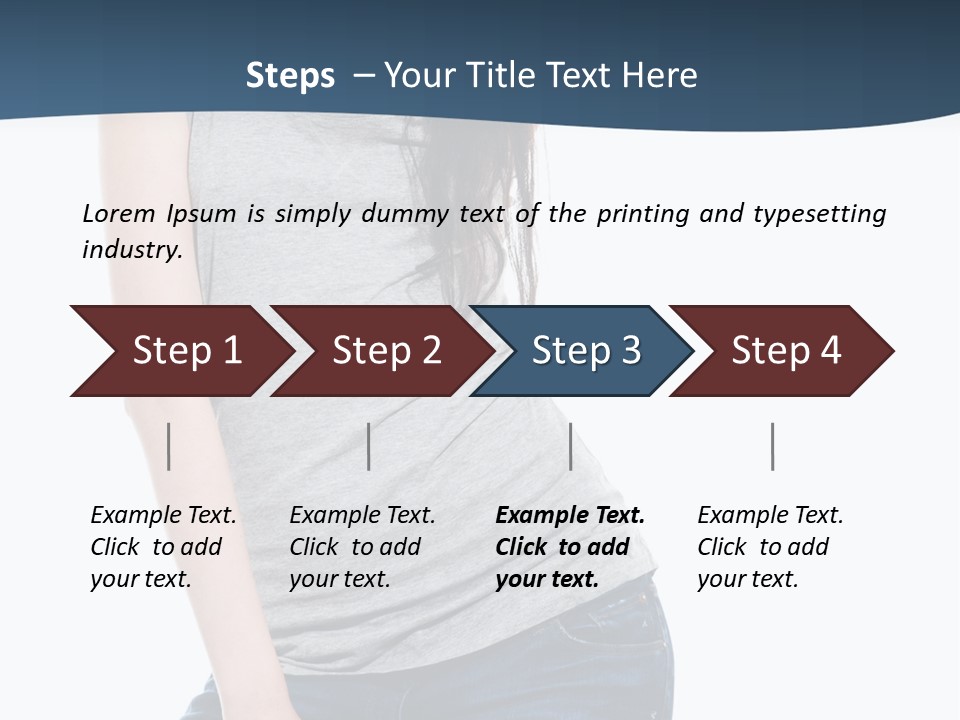 Steps – Your Title Text Here

Lorem Ipsum is simply dummy text of the printing and typesetting industry.

Step 1

Step 2

Step 3

Step 4

Example Text. Click to add your text.

Example Text. Click to add your text.

Example Text. Click to add your text.

Example Text. Click to add your text.